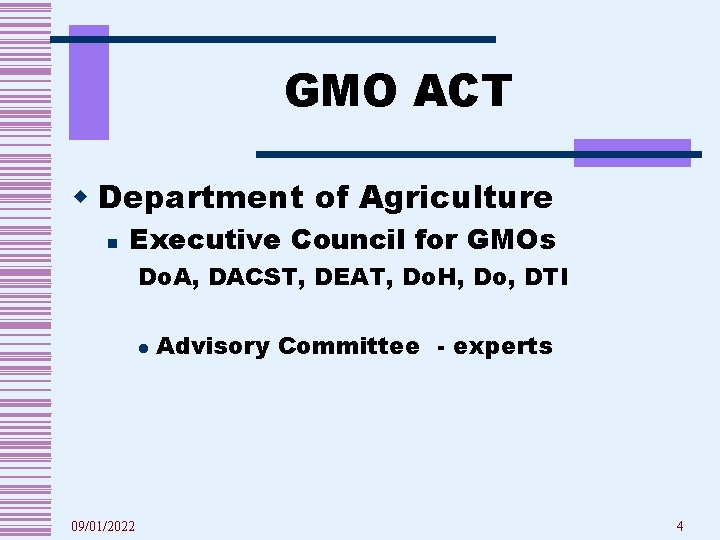 GMO ACT

Department of Agriculture

Executive Council for GMOs

DoA, DACST, DEAT, DoH, Do, DTI

Advisory Committee - experts

09/01/2022

4